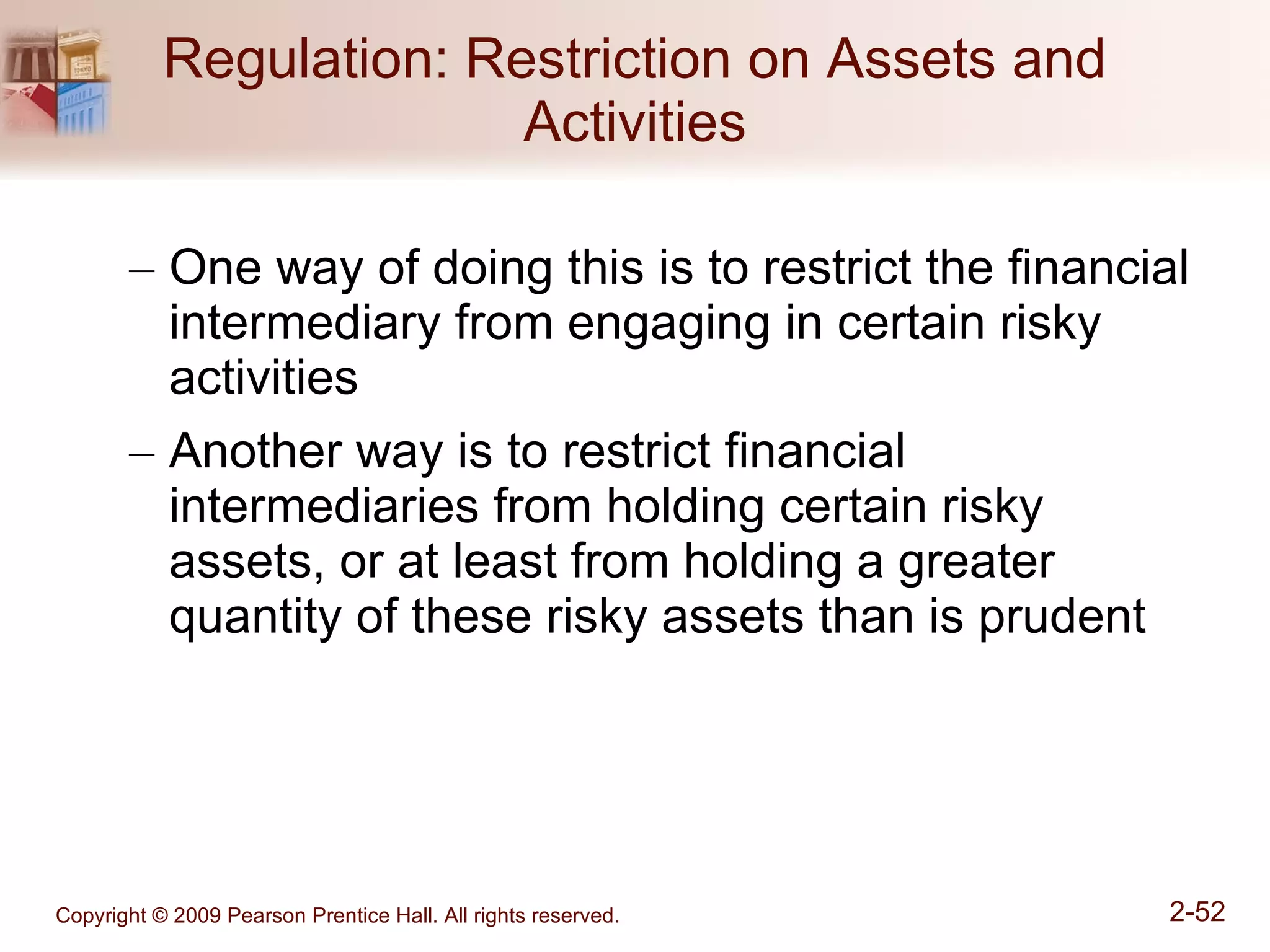 Regulation: Restriction on Assets and Activities

– One way of doing this is to restrict the financial intermediary from engaging in certain risky activities

– Another way is to restrict financial intermediaries from holding certain risky assets, or at least from holding a greater quantity of these risky assets than is prudent

Copyright © 2009 Pearson Prentice Hall. All rights reserved.

2-52